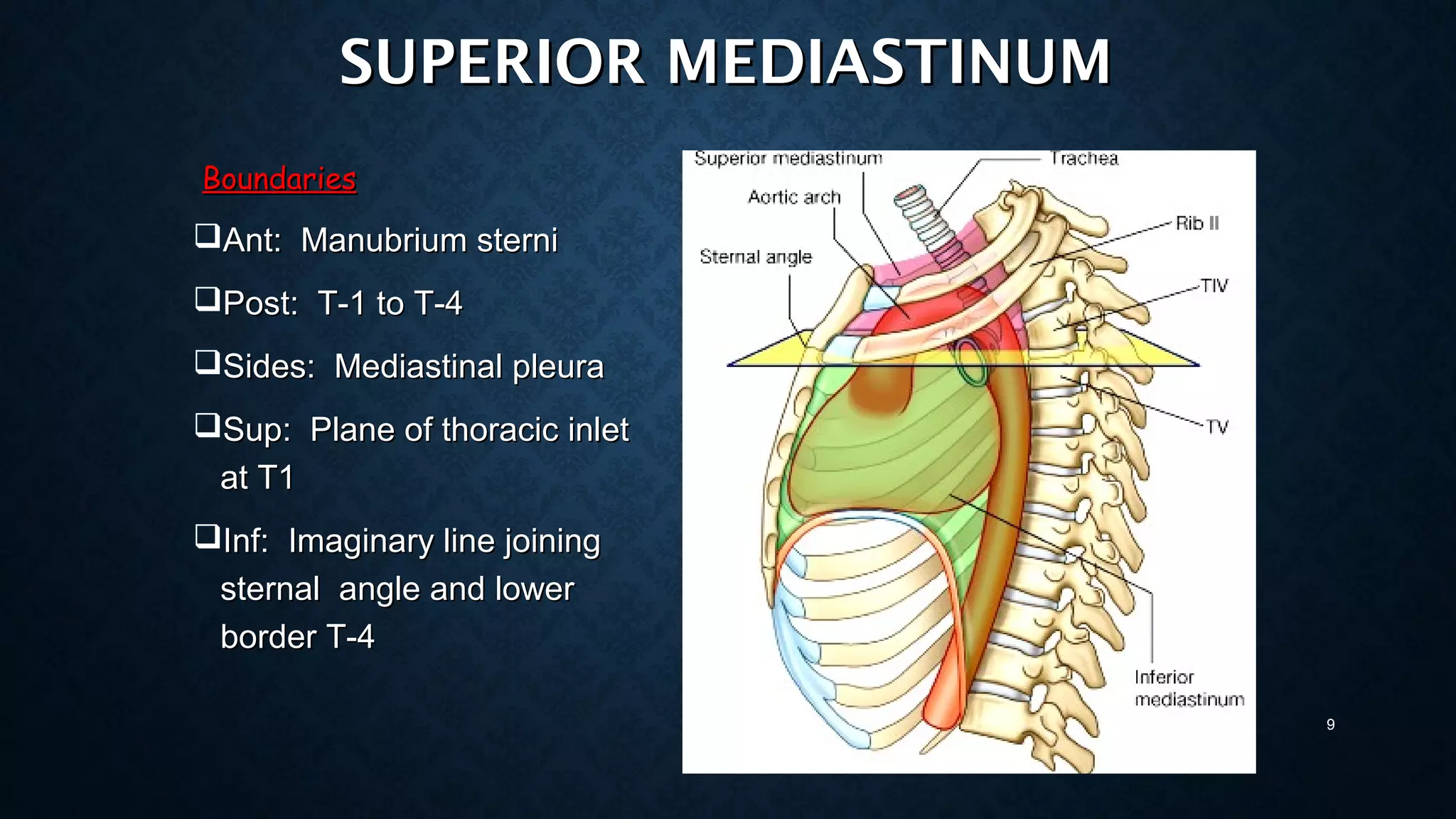 SUPERIOR MEDIASTINUM

Boundaries

❑Ant: Manubrium sterni

❑Post: T-1 to T-4

❑Sides: Mediastinal pleura

❑Sup: Plane of thoracic inlet at T1

❑Inf: Imaginary line joining sternal angle and lower border T-4

Superior mediastinum
Trachea
Aortic arch
Rib II
Sternal angle
TIV
TV
Inferior mediastinum

9